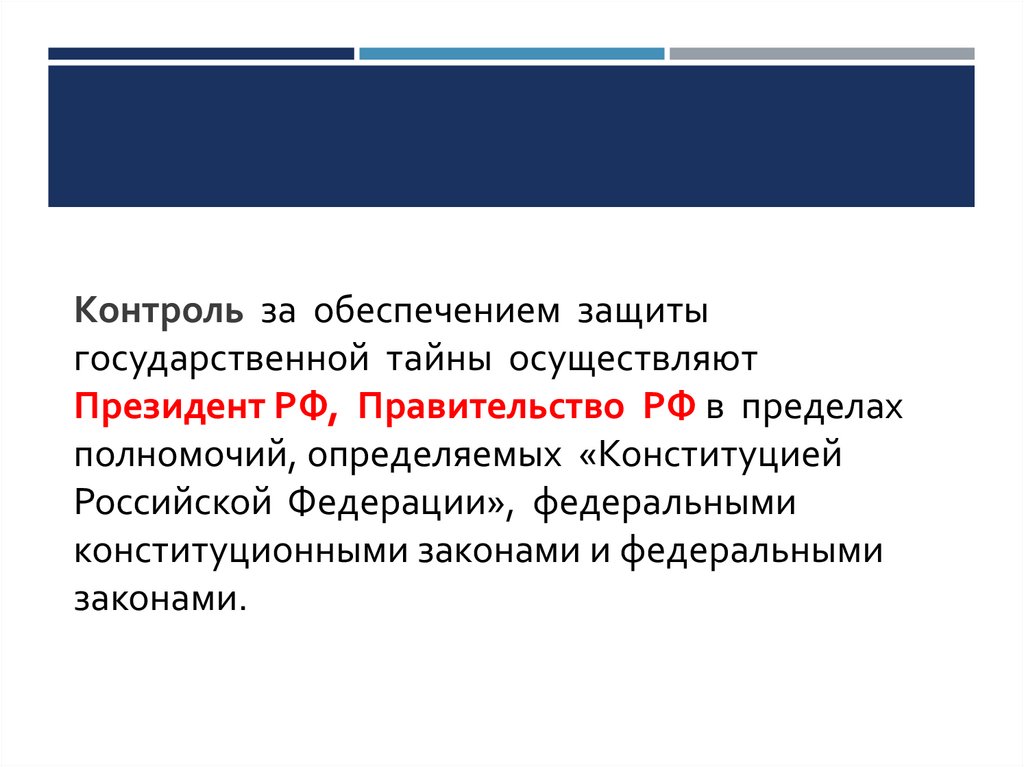 Контроль за обеспечением защиты государственной тайны осуществляют Президент РФ, Правительство РФ в пределах полномочий, определяемых «Конституцией Российской Федерации», федеральными конституционными законами и федеральными законами.